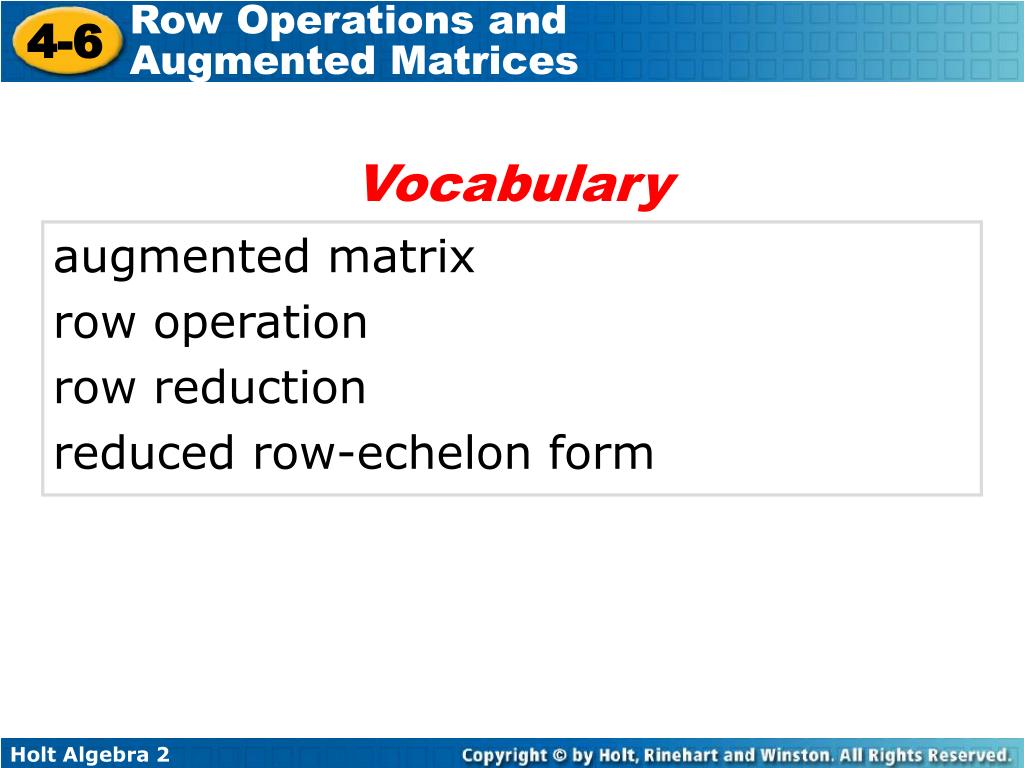 4-6 Row Operations and Augmented Matrices

Vocabulary

augmented matrix
row operation
row reduction
reduced row-echelon form

Holt Algebra 2

Copyright © by Holt, Rinehart and Winston. All Rights Reserved.